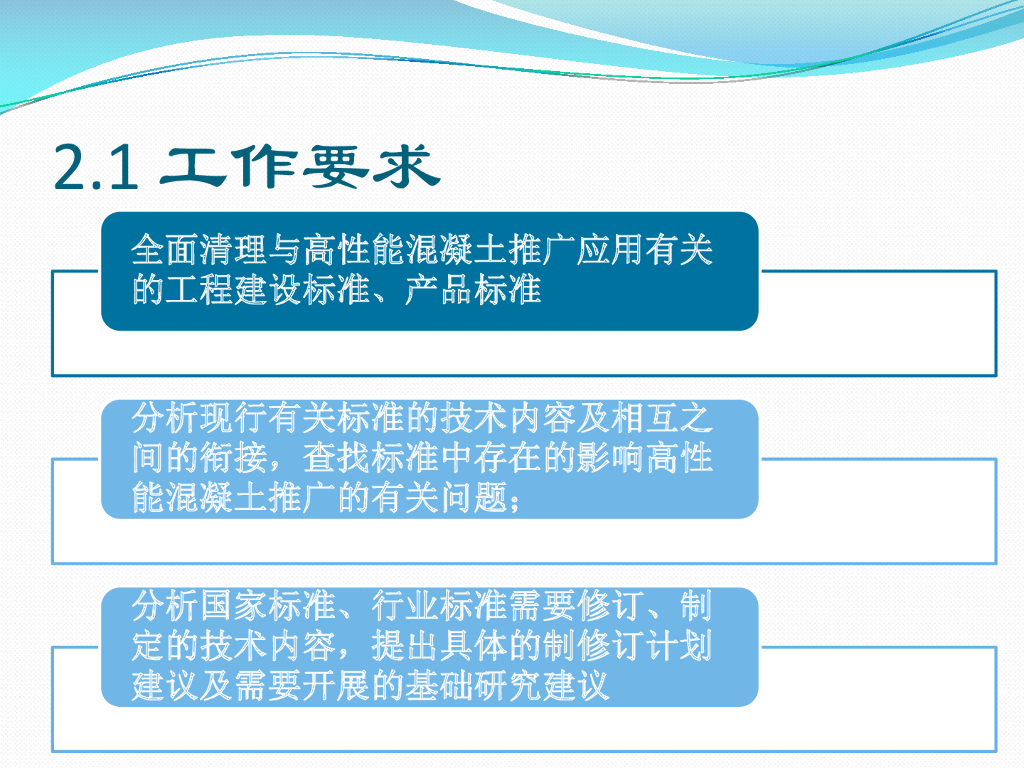 2.1 工作要求

全面清理与高性能混凝土推广应用有关的工程建设标准、产品标准

分析现行有关标准的技术内容及相互之间的衔接，查找标准中存在的影响高性能混凝土推广的有关问题；

分析国家标准、行业标准需要修订、制定的技术内容，提出具体的制修订计划建议及需要开展的基础研究建议